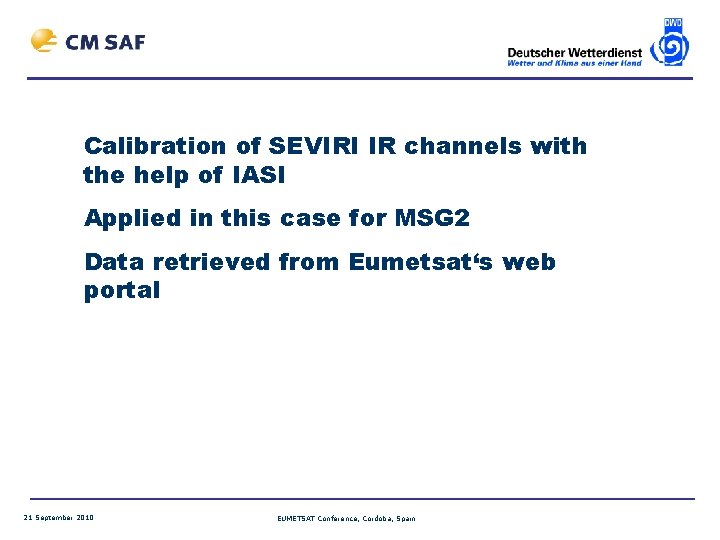 CM SAF

DWD
Deutscher Wetterdienst
Wetter und Klima aus einer Hand

Calibration of SEVIRI IR channels with the help of IASI

Applied in this case for MSG2

Data retrieved from Eumetsat‘s web portal

21 September 2010

EUMETSAT Conference, Cordoba, Spain